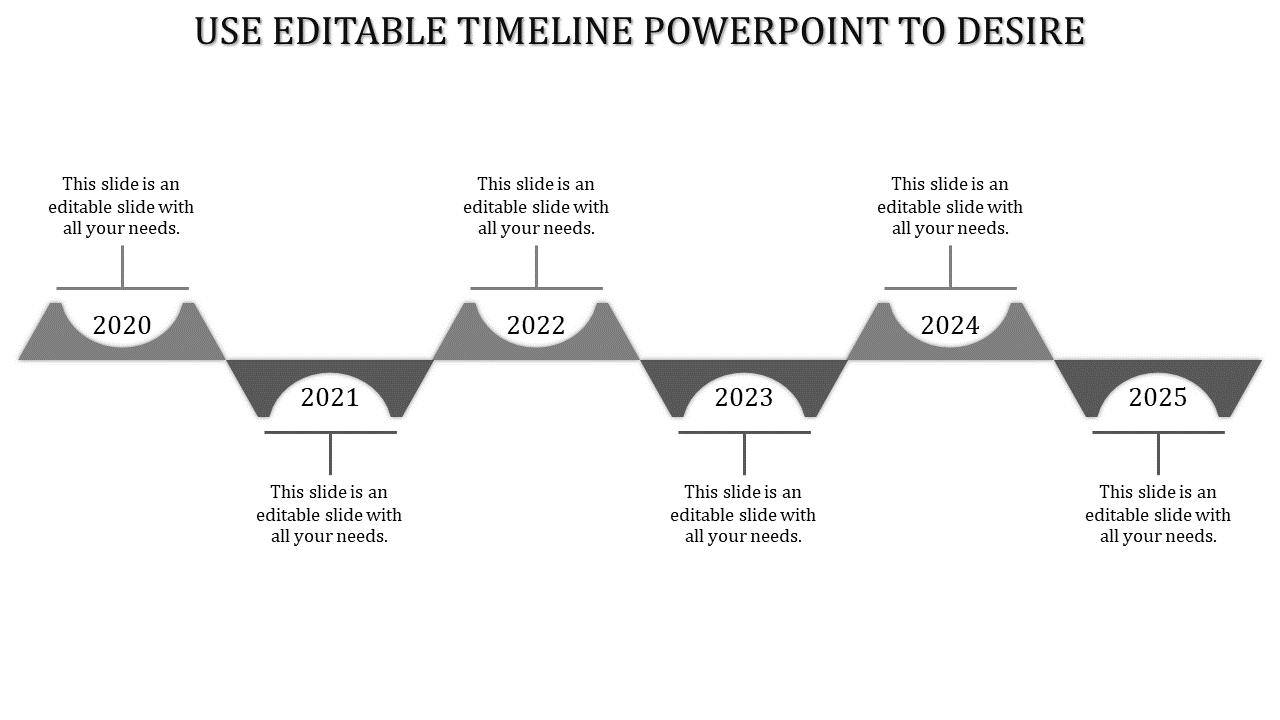 USE EDITABLE TIMELINE POWERPOINT TO DESIRE

This slide is an editable slide with all your needs.

2020

2021

This slide is an editable slide with all your needs.

This slide is an editable slide with all your needs.

2022

2023

This slide is an editable slide with all your needs.

This slide is an editable slide with all your needs.

2024

2025

This slide is an editable slide with all your needs.